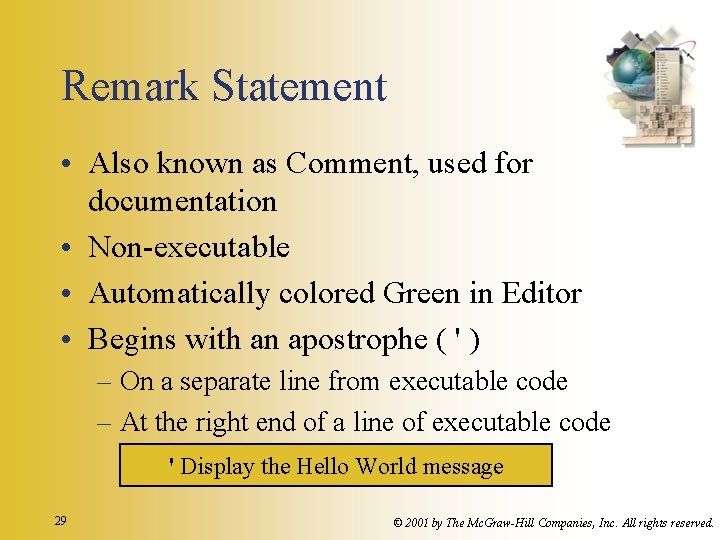 Remark Statement

• Also known as Comment, used for documentation
• Non-executable
• Automatically colored Green in Editor
• Begins with an apostrophe ( ' )
– On a separate line from executable code
– At the right end of a line of executable code

' Display the Hello World message

29

© 2001 by The McGraw-Hill Companies, Inc. All rights reserved.